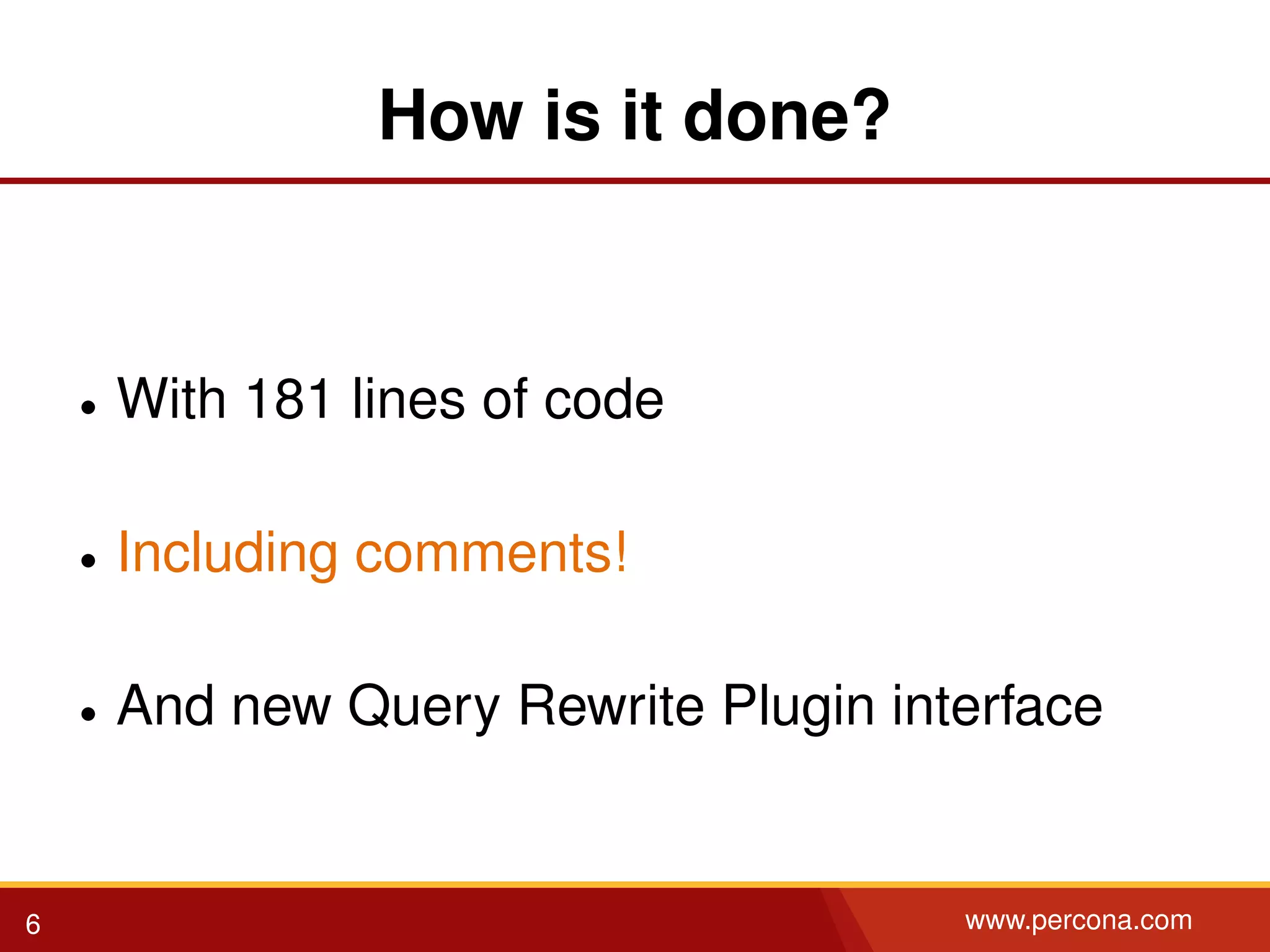 How is it done?

• With 181 lines of code

• Including comments!

• And new Query Rewrite Plugin interface

6

www.percona.com